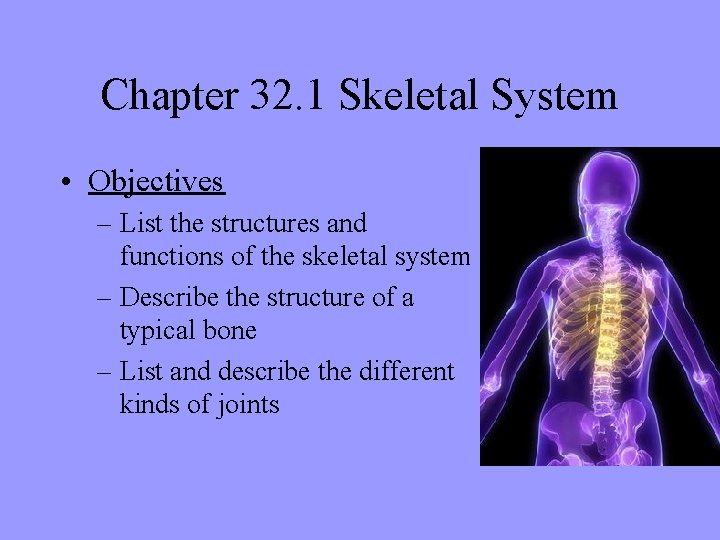 Chapter 32.1 Skeletal System

• Objectives
– List the structures and functions of the skeletal system
– Describe the structure of a typical bone
– List and describe the different kinds of joints